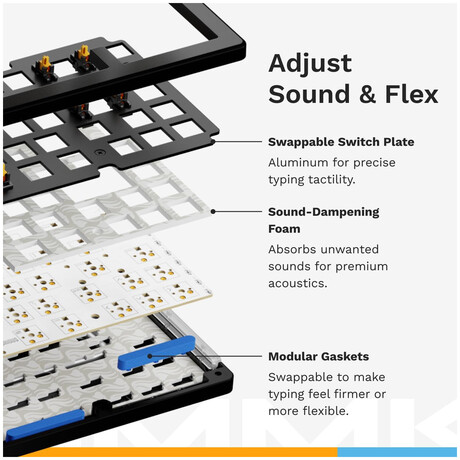 Adjust Sound & Flex

Swappable Switch Plate

Aluminum for precise typing tactility.

Sound-Dampening Foam

Absorbs unwanted sounds for premium acoustics.

Modular Gaskets

Swappable to make typing feel firmer or more flexible.

MMK